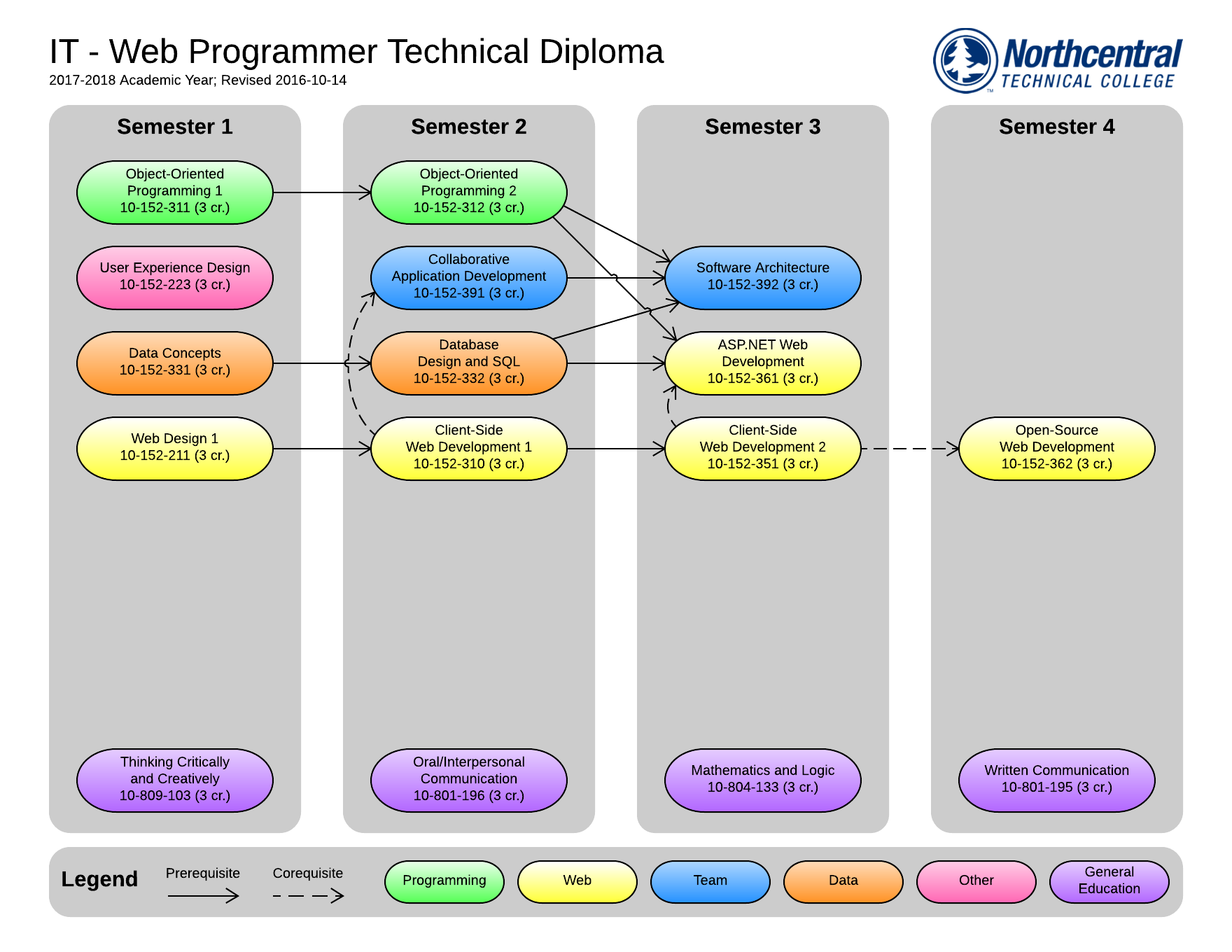 IT - Web Programmer Technical Diploma
2017-2018 Academic Year; Revised 2016-10-14

Northcentral
TECHNICAL COLLEGE

Semester 1

Object-Oriented Programming 1
10-152-311 (3 cr.)

User Experience Design
10-152-223 (3 cr.)

Data Concepts
10-152-331 (3 cr.)

Web Design 1
10-152-211 (3 cr.)

Thinking Critically and Creatively
10-809-103 (3 cr.)

Semester 2

Object-Oriented Programming 2
10-152-312 (3 cr.)

Collaborative Application Development
10-152-391 (3 cr.)

Database Design and SQL
10-152-332 (3 cr.)

Client-Side Web Development 1
10-152-310 (3 cr.)

Oral/Interpersonal Communication
10-801-196 (3 cr.)

Semester 3

Software Architecture
10-152-392 (3 cr.)

ASP.NET Web Development
10-152-361 (3 cr.)

Client-Side Web Development 2
10-152-351 (3 cr.)

Mathematics and Logic
10-804-133 (3 cr.)

Semester 4

Open-Source Web Development
10-152-362 (3 cr.)

Written Communication
10-801-195 (3 cr.)

Legend
Prerequisite
Corequisite
Programming
Web
Team
Data
Other
General Education